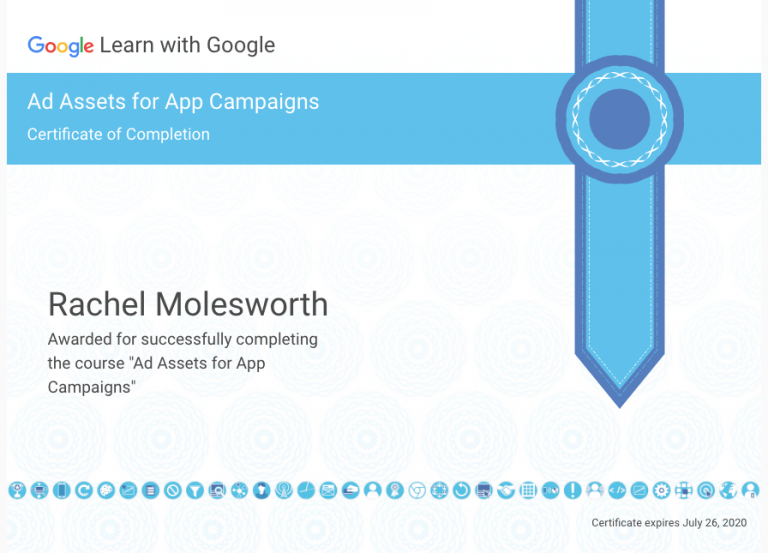 Google Learn with Google

Ad Assets for App Campaigns

Certificate of Completion

Rachel Molesworth

Awarded for successfully completing the course "Ad Assets for App Campaigns"

Certificate expires July 26, 2020